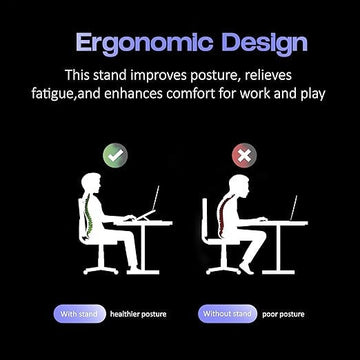 Ergonomic Design

This stand improves posture, relieves fatigue,and enhances comfort for work and play

With stand healthier posture

Without stand poor posture